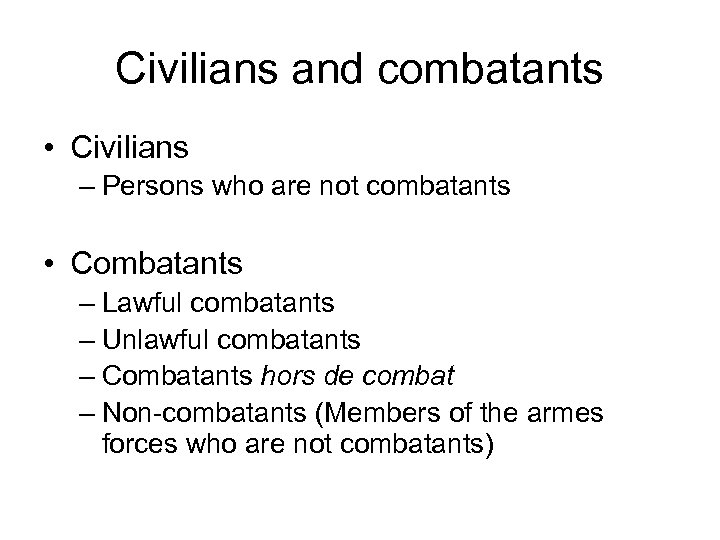 Civilians and combatants

• Civilians
– Persons who are not combatants

• Combatants
– Lawful combatants
– Unlawful combatants
– Combatants hors de combat
– Non-combatants (Members of the armes forces who are not combatants)